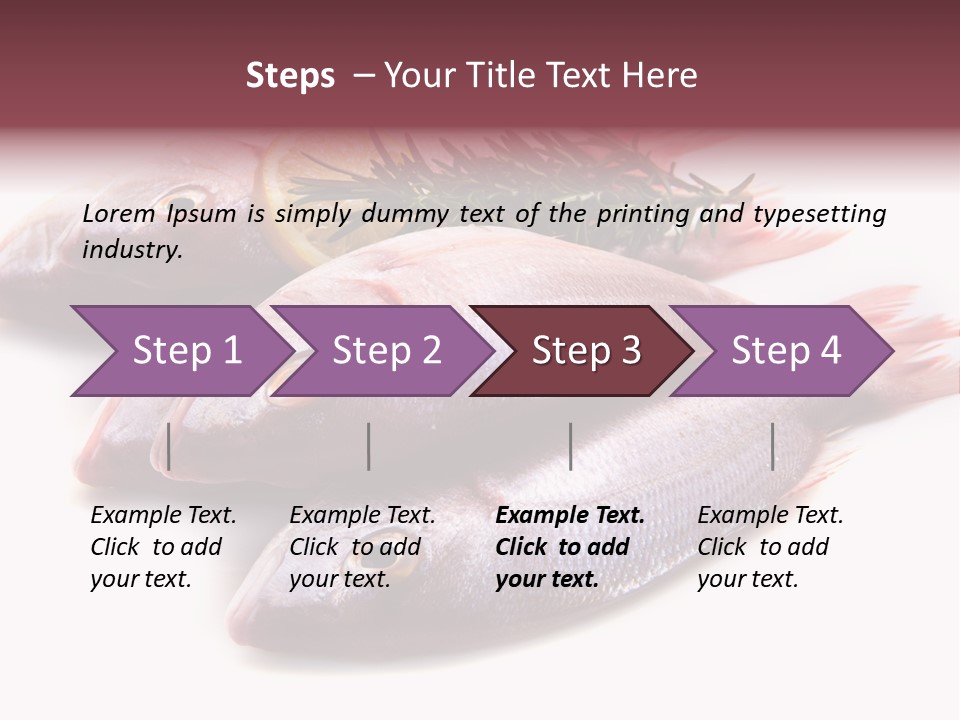 Steps – Your Title Text Here

Lorem Ipsum is simply dummy text of the printing and typesetting industry.

Step 1

Step 2

Step 3

Step 4

Example Text. Click to add your text.

Example Text. Click to add your text.

Example Text. Click to add your text.

Example Text. Click to add your text.